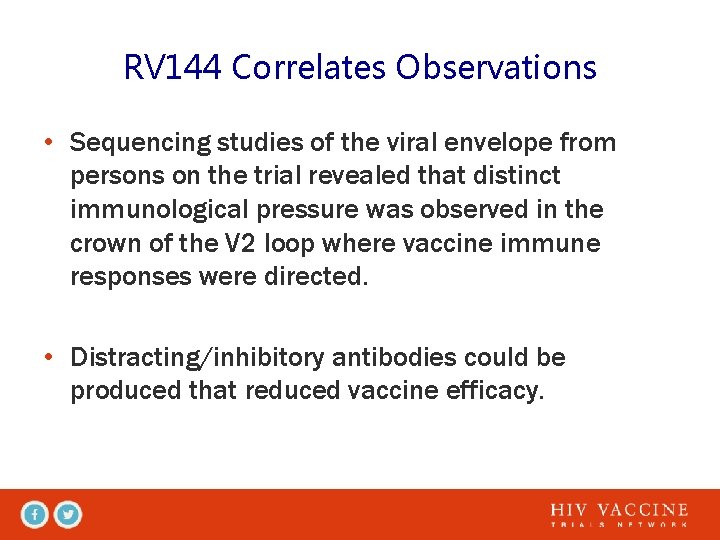 RV144 Correlates Observations

• Sequencing studies of the viral envelope from persons on the trial revealed that distinct immunological pressure was observed in the crown of the V2 loop where vaccine immune responses were directed.

• Distracting/inhibitory antibodies could be produced that reduced vaccine efficacy.

HIV VACCINE
TRIALS NETWORK